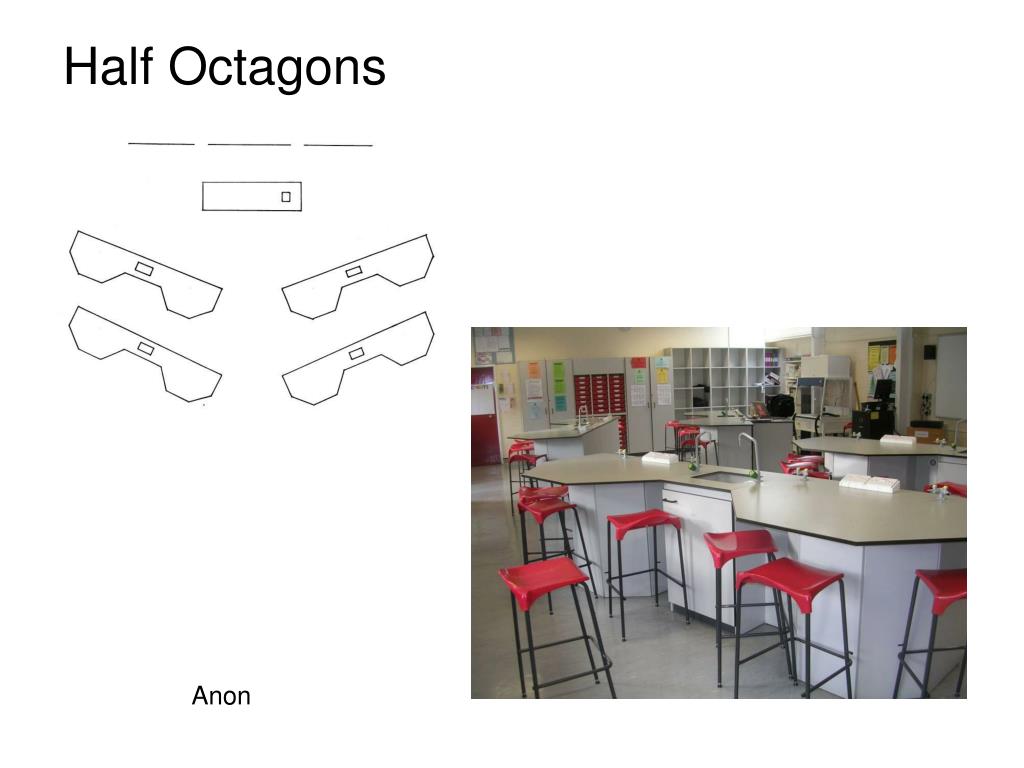 Half Octagons

Anon